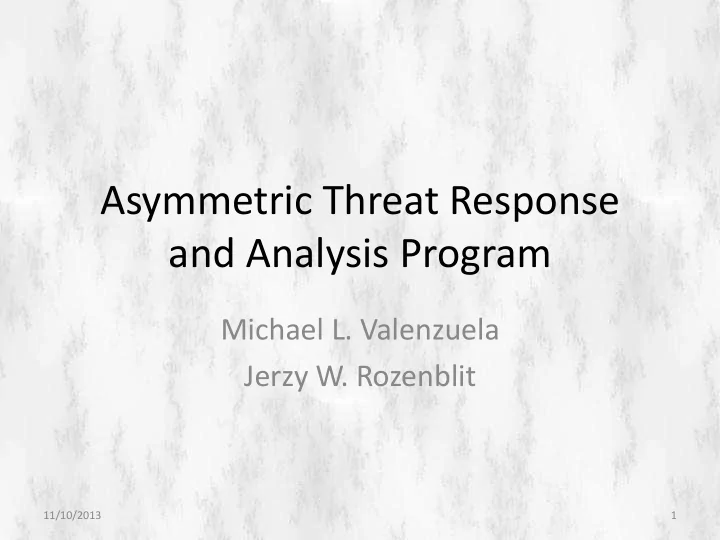 Asymmetric Threat Response and Analysis Program

Michael L. Valenzuela
Jerzy W. Rozenblit

11/10/2013

1